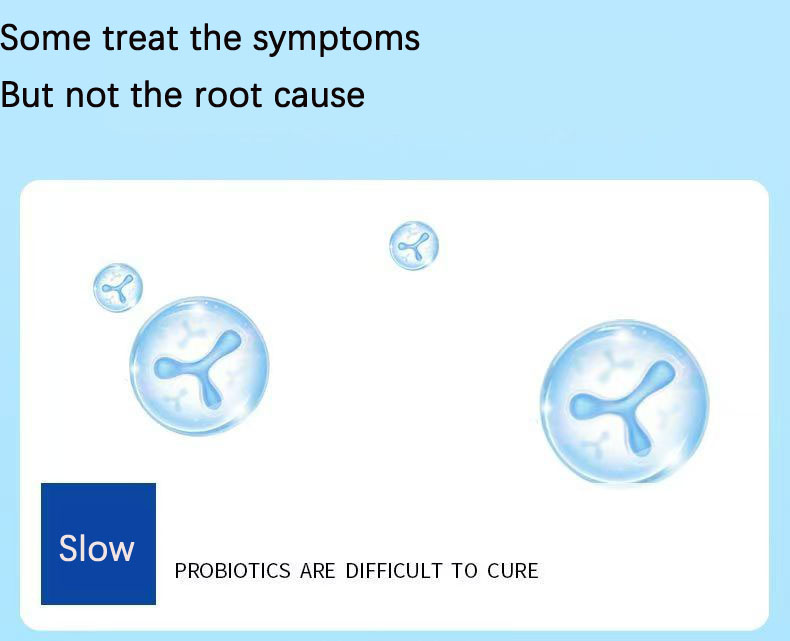 Some treat the symptoms
But not the root cause

Slow

PROBIOTICS ARE DIFFICULT TO CURE